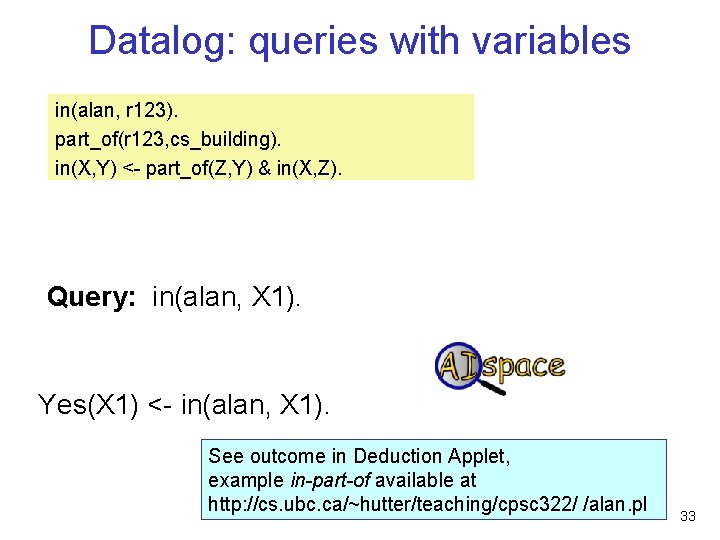 Datalog: queries with variables

in(alan, r123).
part_of(r123,cs_building).
in(X,Y) <- part_of(Z,Y) & in(X,Z).

Query: in(alan, X1).

AIspace

Yes(X1) <- in(alan, X1).

See outcome in Deduction Applet, example in-part-of available at http://cs.ubc.ca/~hutter/teaching/cpsc322/ /alan.pl

33